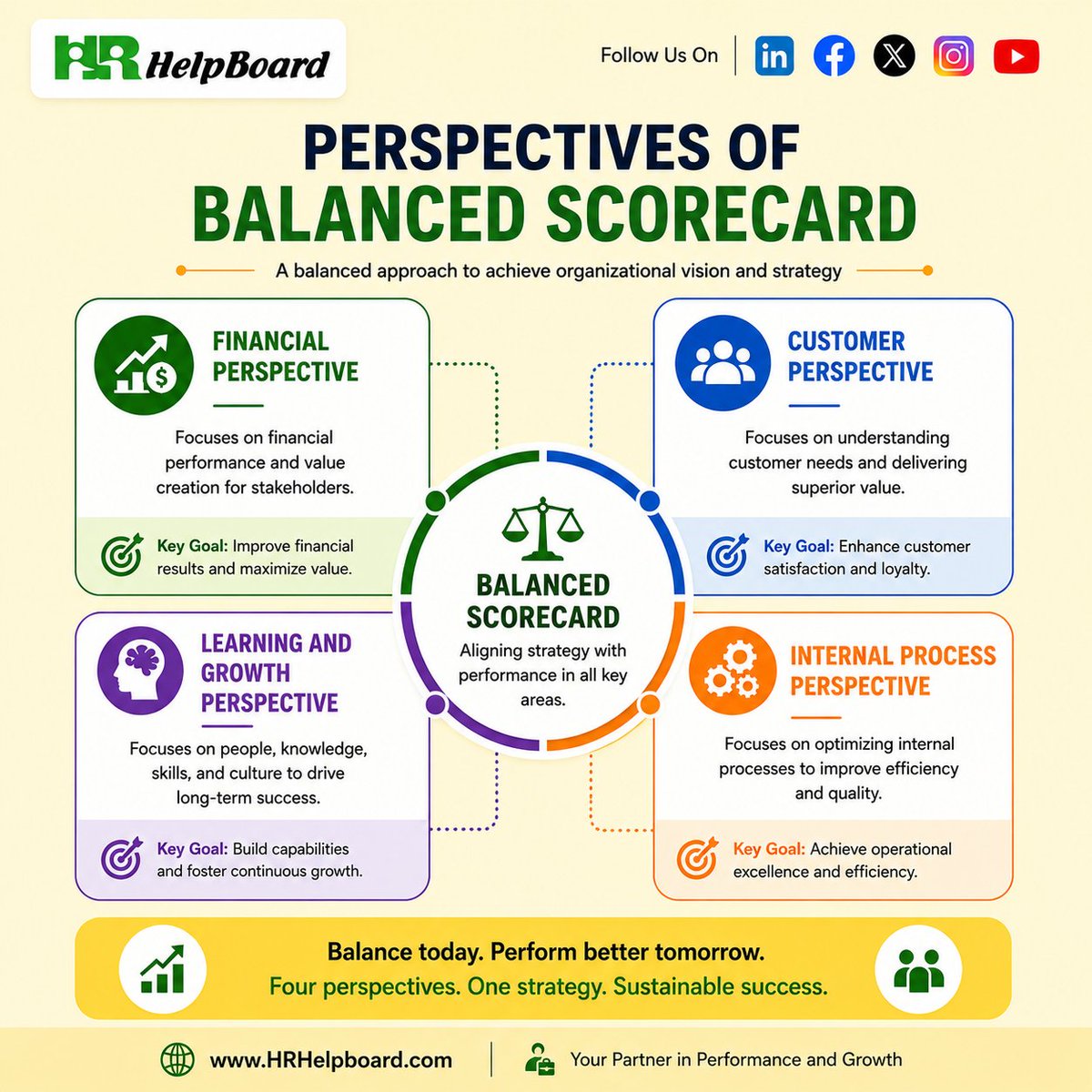 HR HelpBoard

Follow Us On

PERSPECTIVES OF
BALANCED SCORECARD

A balanced approach to achieve organizational vision and strategy

FINANCIAL PERSPECTIVE

Focuses on financial performance and value creation for stakeholders.

Key Goal: Improve financial results and maximize value.

CUSTOMER PERSPECTIVE

Focuses on understanding customer needs and delivering superior value.

Key Goal: Enhance customer satisfaction and loyalty.

BALANCED SCORECARD

Aligning strategy with performance in all key areas.

LEARNING AND GROWTH PERSPECTIVE

Focuses on people, knowledge, skills, and culture to drive long-term success.

Key Goal: Build capabilities and foster continuous growth.

INTERNAL PROCESS PERSPECTIVE

Focuses on optimizing internal processes to improve efficiency and quality.

Key Goal: Achieve operational excellence and efficiency.

Balance today. Perform better tomorrow.
Four perspectives. One strategy. Sustainable success.

www.HRHelpboard.com

Your Partner in Performance and Growth